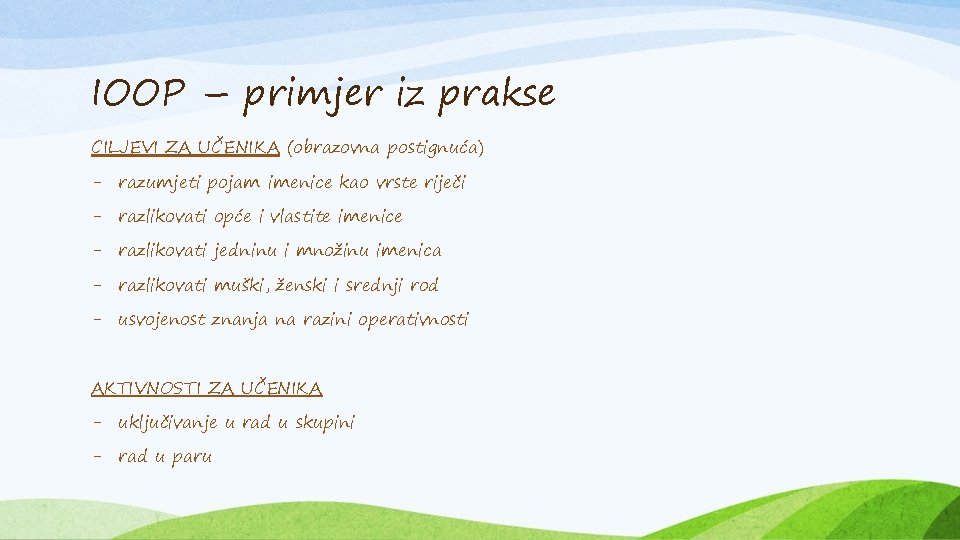 IOOP – primjer iz prakse

CILJEVI ZA UČENIKA (obrazovna postignuća)
- razumjeti pojam imenice kao vrste riječi
- razlikovati opće i vlastite imenice
- razlikovati jedninu i množinu imenica
- razlikovati muški, ženski i srednji rod
- usvojenost znanja na razini operativnosti

AKTIVNOSTI ZA UČENIKA
- uključivanje u rad u skupini
- rad u paru